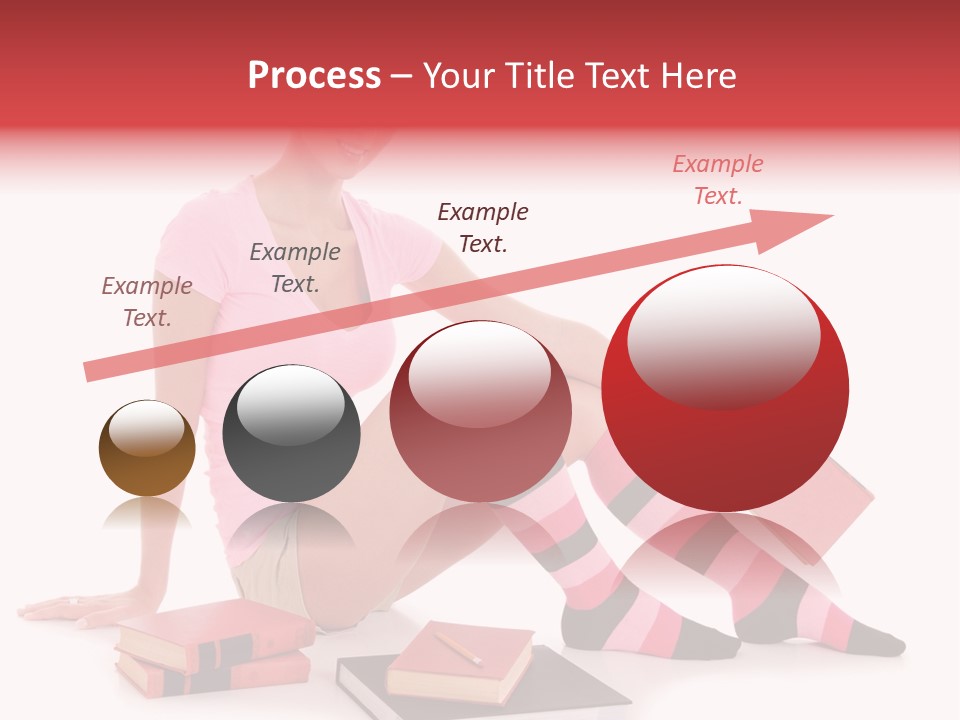 Process – Your Title Text Here

Example Text.

Example Text.

Example Text.

Example Text.